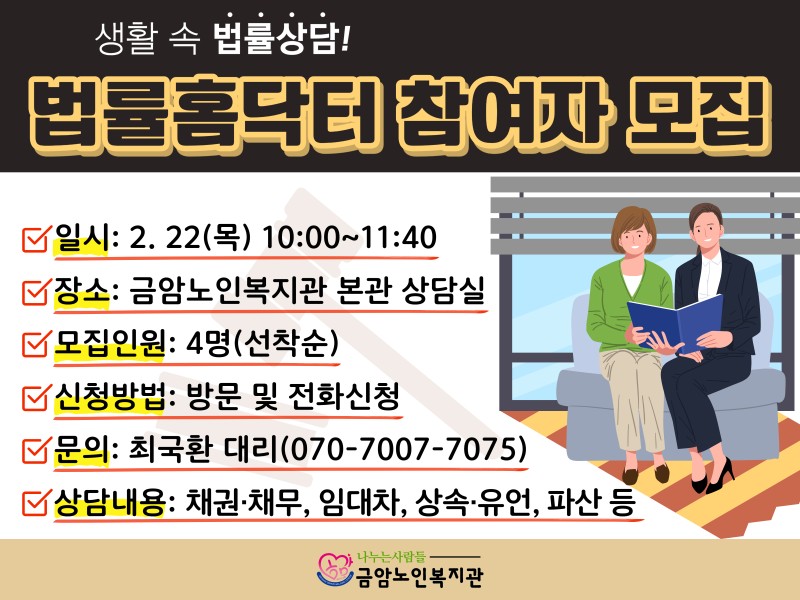 생활 속 법률상담!

법률홈닥터 참여자 모집

일시: 2. 22(목) 10:00~11:40

장소: 금암노인복지관 본관 상담실

모집인원: 4명(선착순)

신청방법: 방문 및 전화신청

문의: 최국환 대리(070-7007-7075)

상담내용: 채권·채무, 임대차, 상속·유언, 파산 등

나누는사람들
금암노인복지관